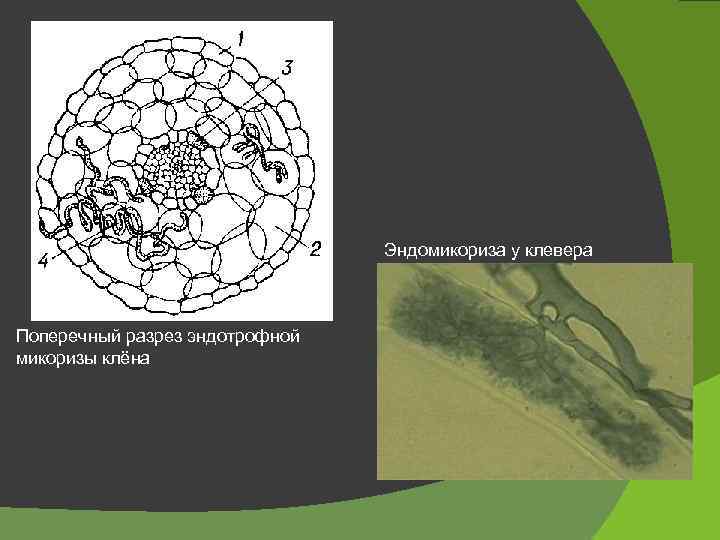 1
3
2
4

Поперечный разрез эндотрофной микоризы клёна

Эндомикориза у клевера